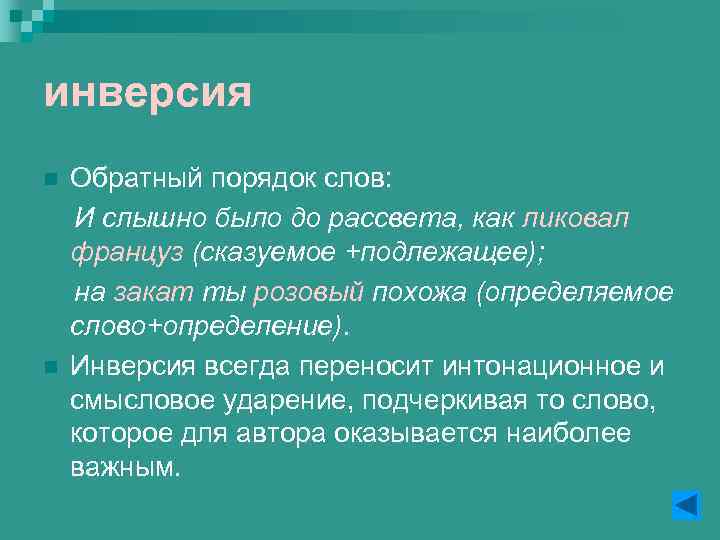 инверсия

Обратный порядок слов:

И слышно было до рассвета, как ликовал француз (сказуемое +подлежащее);

на закат ты розовый похожа (определяемое слово+определение).

Инверсия всегда переносит интонационное и смысловое ударение, подчеркивая то слово, которое для автора оказывается наиболее важным.